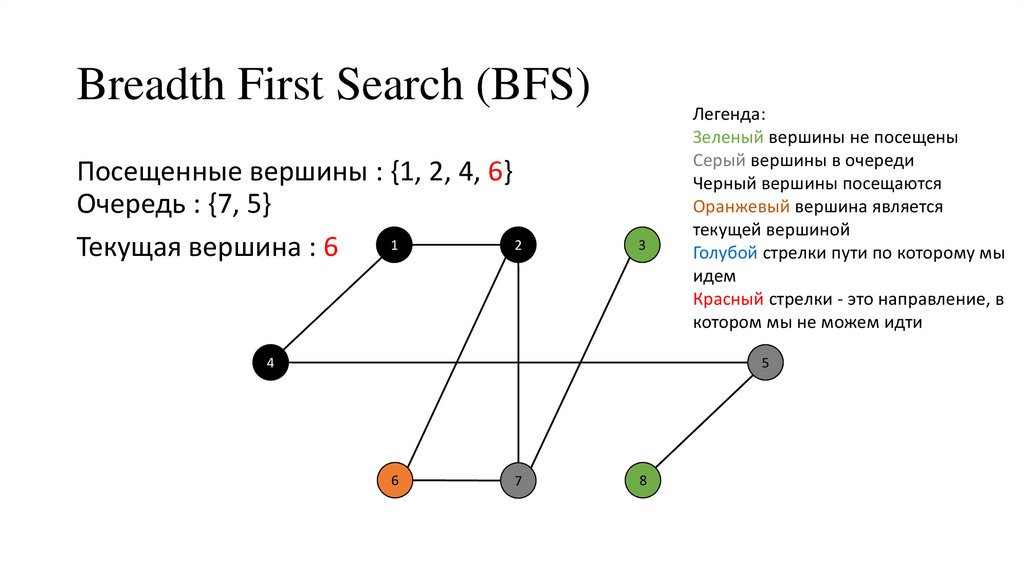 Breadth First Search (BFS)

Посещенные вершины : {1, 2, 4, 6}
Очередь : {7, 5}

Текущая вершина : 6

Легенда:
Зеленый вершины не посещены
Серый вершины в очереди
Черный вершины посещаются
Оранжевый вершина является текущей вершиной
Голубой стрелки пути по которому мы идем
Красный стрелки - это направление, в котором мы не можем идти

1
2
3
4
5
6
7
8